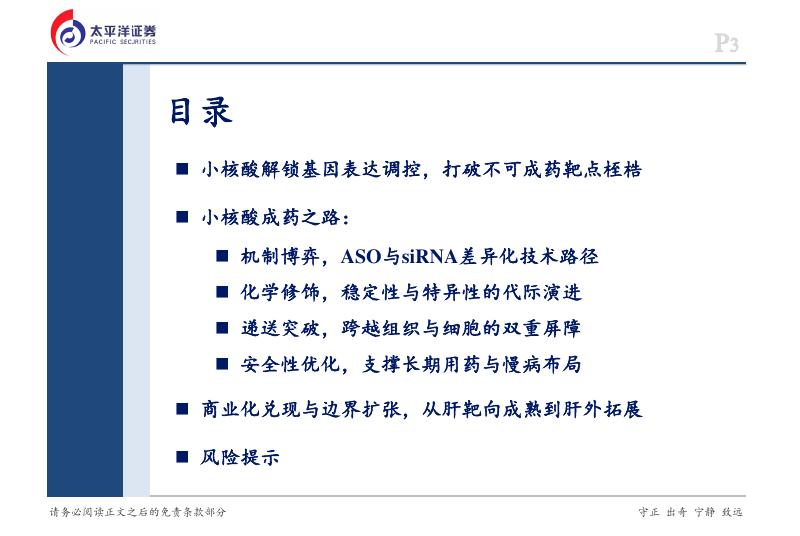 太平洋证券
PACIFIC SECURITIES

P3

目录

■ 小核酸解锁基因表达调控，打破不可成药靶点桎梏

■ 小核酸成药之路：

■ 机制博弈，ASO与siRNA差异化技术路径

■ 化学修饰，稳定性与特异性的代际演进

■ 递送突破，跨越组织与细胞的双重屏障

■ 安全性优化，支撑长期用药与慢病布局

■ 商业化兑现与边界扩张，从肝靶向成熟到肝外拓展

■ 风险提示

请务必阅读正文之后的免责条款部分

守正 出奇 宁静 致远